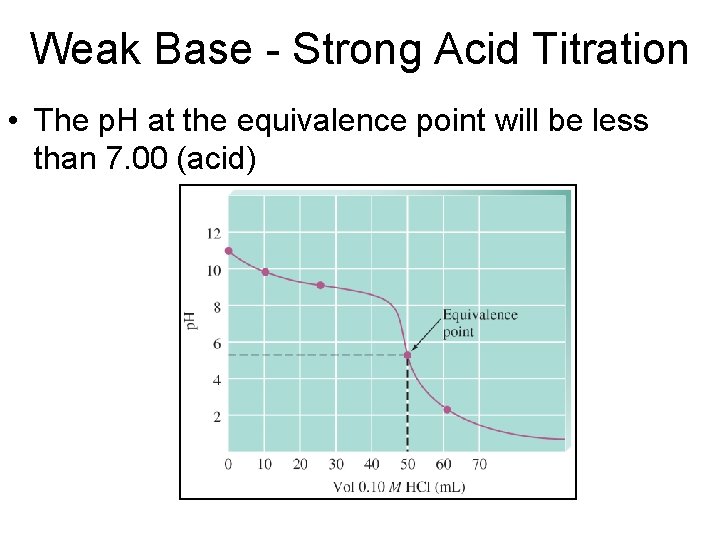 Weak Base - Strong Acid Titration

• The pH at the equivalence point will be less than 7.00 (acid)

12
10
8
6
4
2
pH

Equivalence point

0 10 20 30 40 50 60 70
Vol 0.10 $M$ HCl (mL)